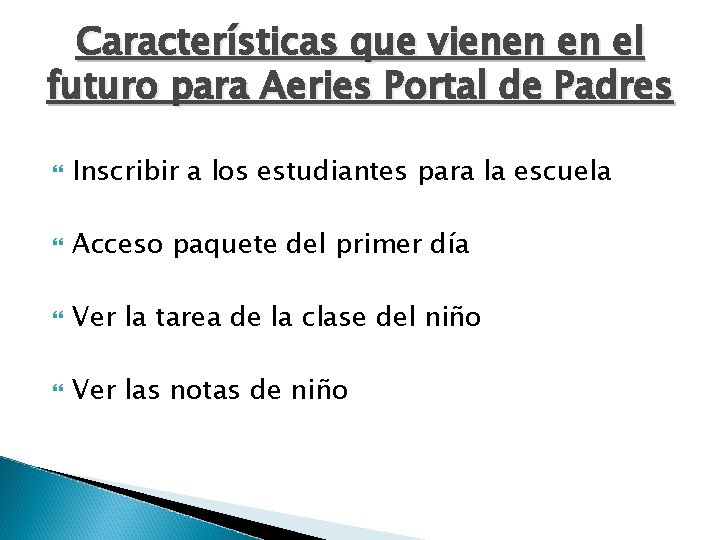 Características que vienen en el futuro para Aeries Portal de Padres

Inscribir a los estudiantes para la escuela

Acceso paquete del primer día

Ver la tarea de la clase del niño

Ver las notas de niño